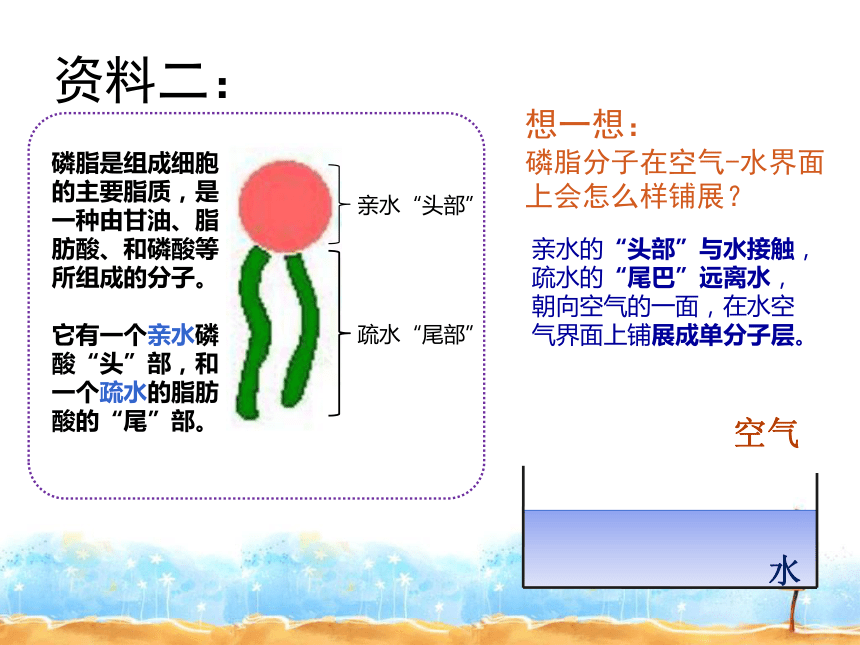 资料二：

磷脂是组成细胞的主要脂质，是一种由甘油、脂肪酸、和磷酸等所组成的分子。

它有一个亲水磷酸“头”部，和一个疏水的脂肪酸的“尾”部。

亲水“头部”

疏水“尾部”

想一想：
磷脂分子在空气-水界面上会怎么样铺展？

亲水的“头部”与水接触，疏水的“尾巴”远离水，朝向空气的一面，在水空气界面上铺展成单分子层。

空气

水